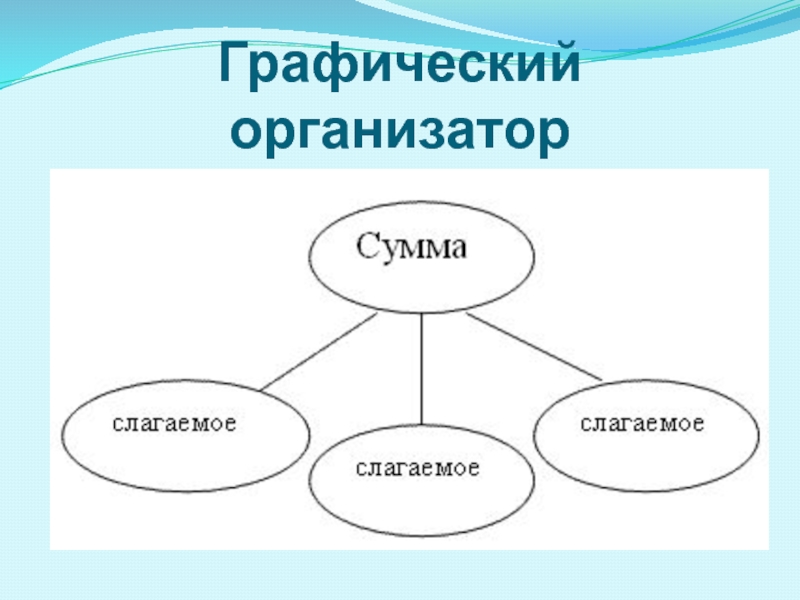 Графический организатор

Сумма

слагаемое

слагаемое

слагаемое